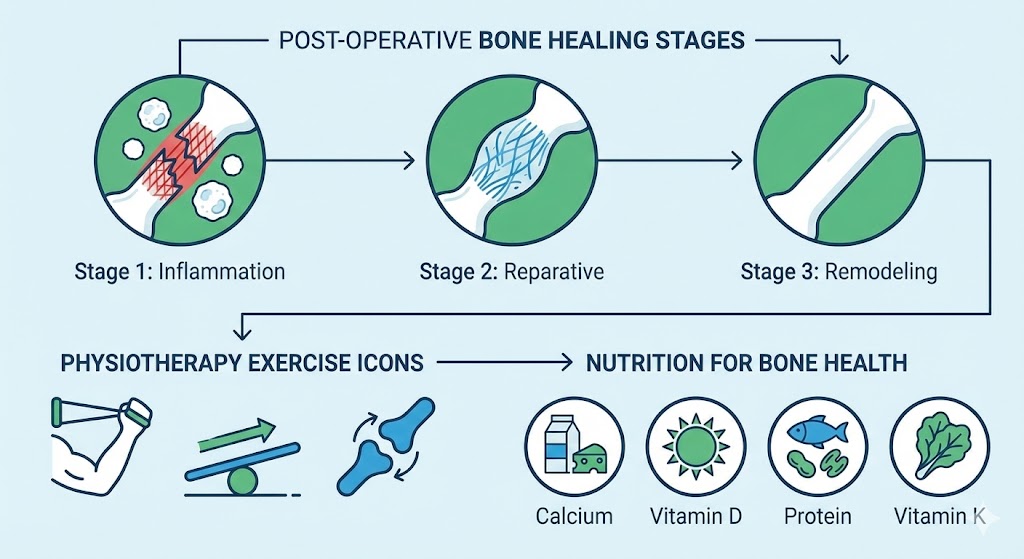 POST-OPERATIVE BONE HEALING STAGES

Stage 1: Inflammation

Stage 2: Reparative

Stage 3: Remodeling

PHYSIOTHERAPY EXERCISE ICONS

NUTRITION FOR BONE HEALTH

Calcium

Vitamin D

Protein

Vitamin K